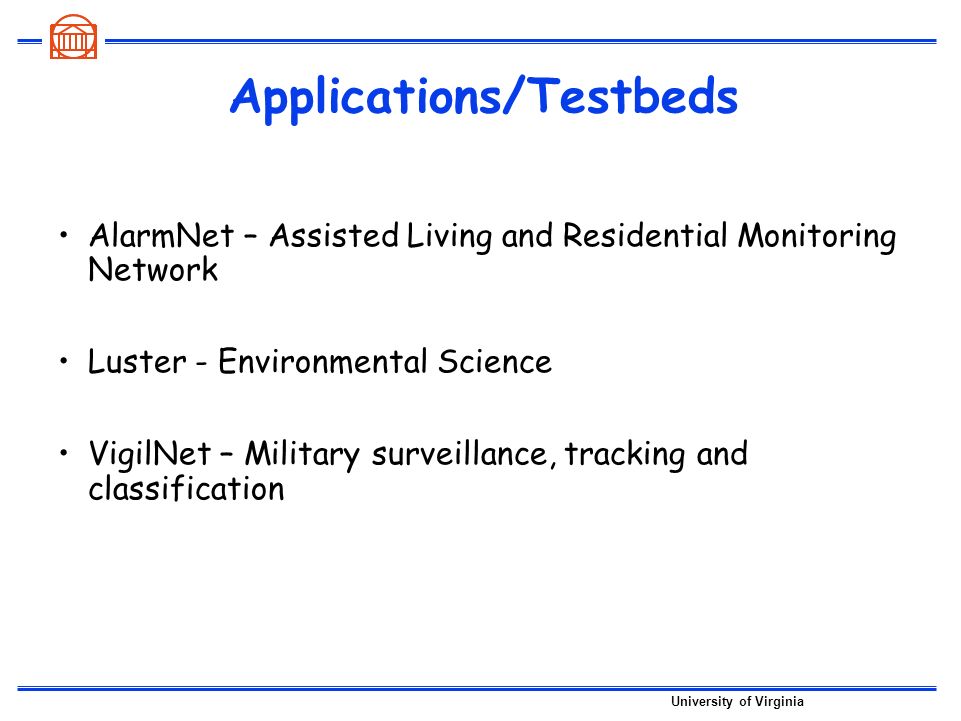 Applications/Testbeds

• AlarmNet – Assisted Living and Residential Monitoring Network

• Luster - Environmental Science

• VigilNet – Military surveillance, tracking and classification

University of Virginia